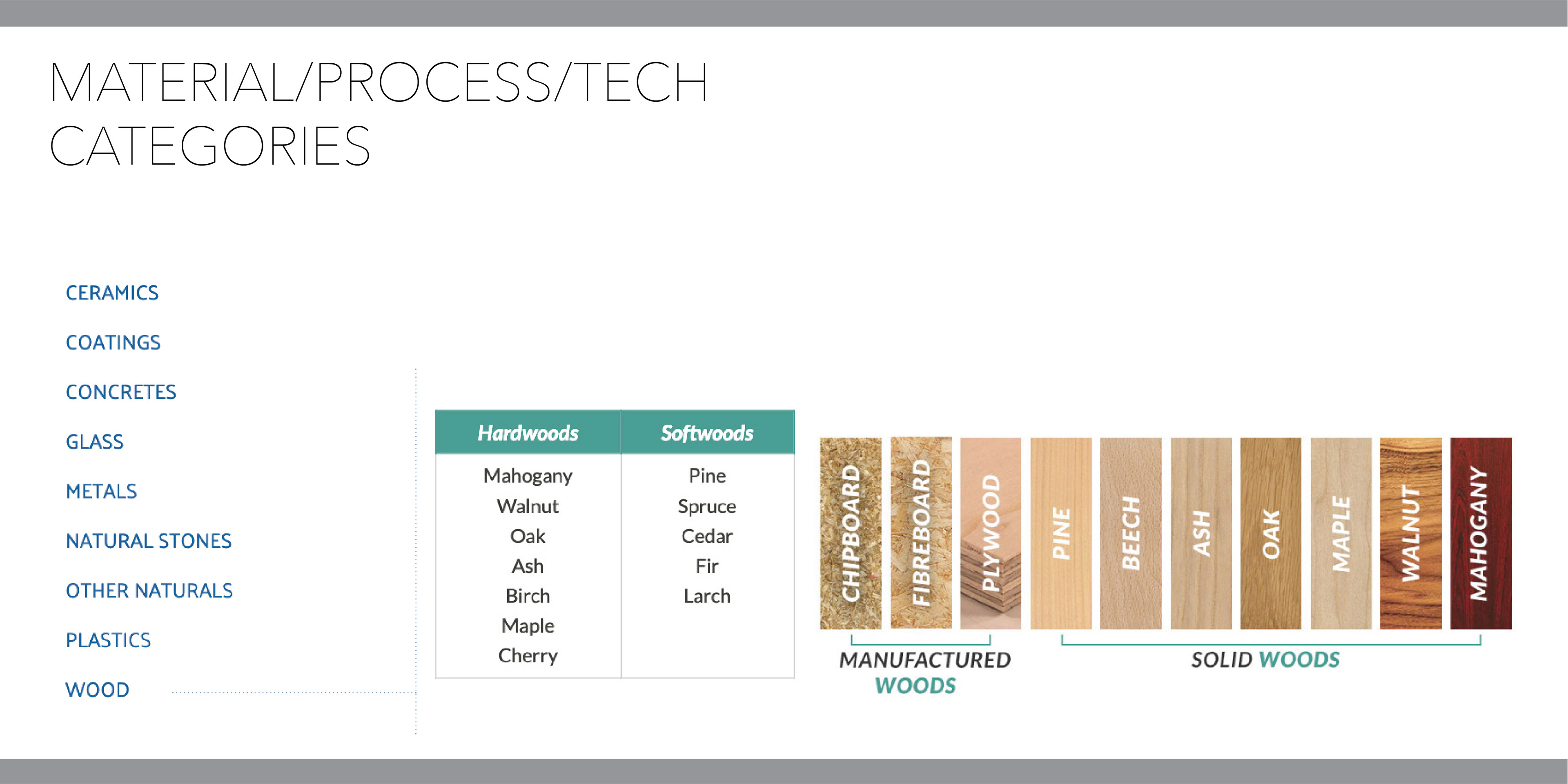 MATERIAL/PROCESS/TECH
CATEGORIES

CERAMICS

COATINGS

CONCRETES

GLASS

METALS

NATURAL STONES

OTHER NATURALS

PLASTICS

WOOD

| Hardwoods | Softwoods |
|---|---|
| Mahogany | Pine |
| Walnut | Spruce |
| Oak | Cedar |
| Ash | Fir |
| Birch | Larch |
| Maple | |
| Cherry | |

CHIPBOARD FIBREBOARD PLYWOOD PINE BEECH ASH OAK MAPLE WALNUT MAHOGANY

MANUFACTURED WOODS

SOLID WOODS